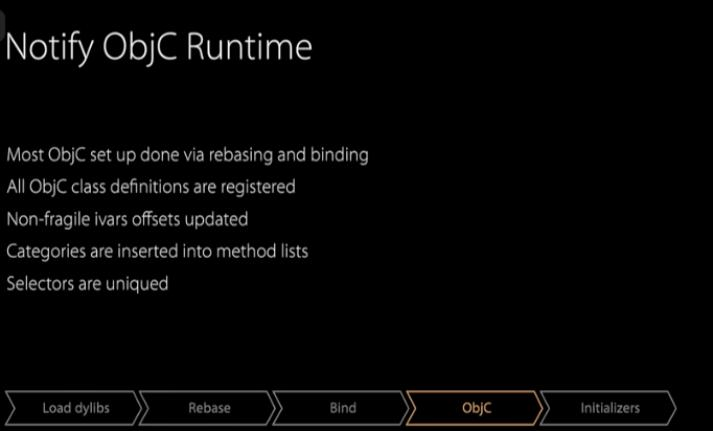 Notify ObjC Runtime

Most ObjC set up done via rebasing and binding
All ObjC class definitions are registered
Non-fragile ivars offsets updated
Categories are inserted into method lists
Selectors are uniqued

Load dylibs
Rebase
Bind
ObjC
Initializers